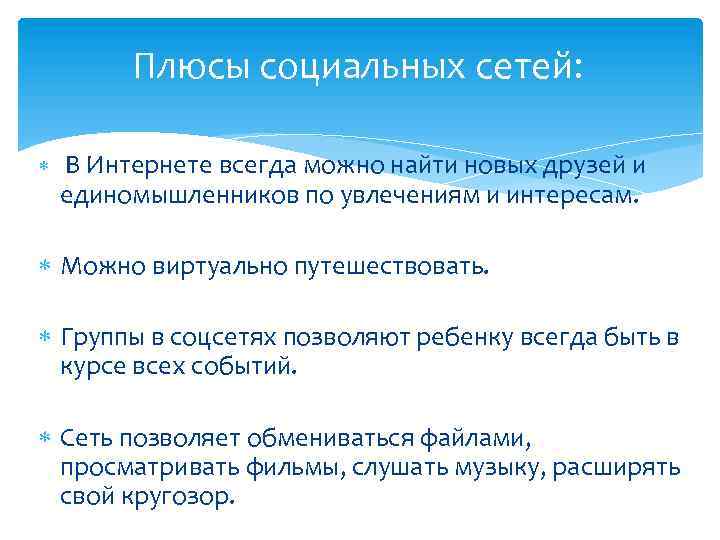 Плюсы социальных сетей:

* В Интернете всегда можно найти новых друзей и единомышленников по увлечениям и интересам.

* Можно виртуально путешествовать.

* Группы в соцсетях позволяют ребенку всегда быть в курсе всех событий.

* Сеть позволяет обмениваться файлами, просматривать фильмы, слушать музыку, расширять свой кругозор.